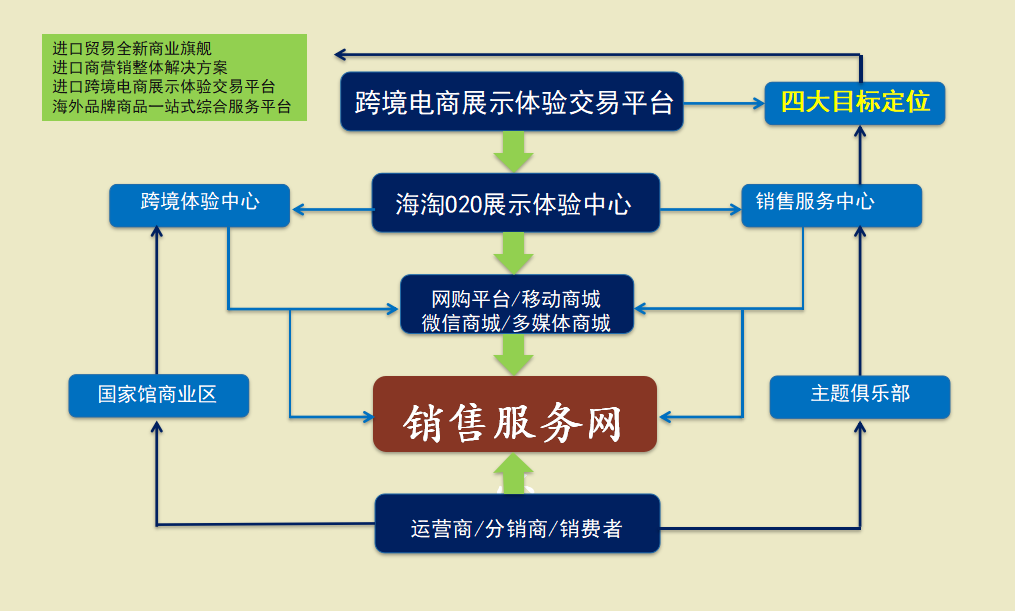 进口贸易全新商业旗舰
进口商营销整体解决方案
进口跨境电商展示体验交易平台
海外品牌商品一站式综合服务平台

跨境电商展示体验交易平台

四大目标定位

跨境体验中心

海淘020展示体验中心

销售服务中心

网购平台/移动商城
微信商城/多媒体商城

国家馆商业区

销售服务网

主题俱乐部

运营商/分销商/销费者